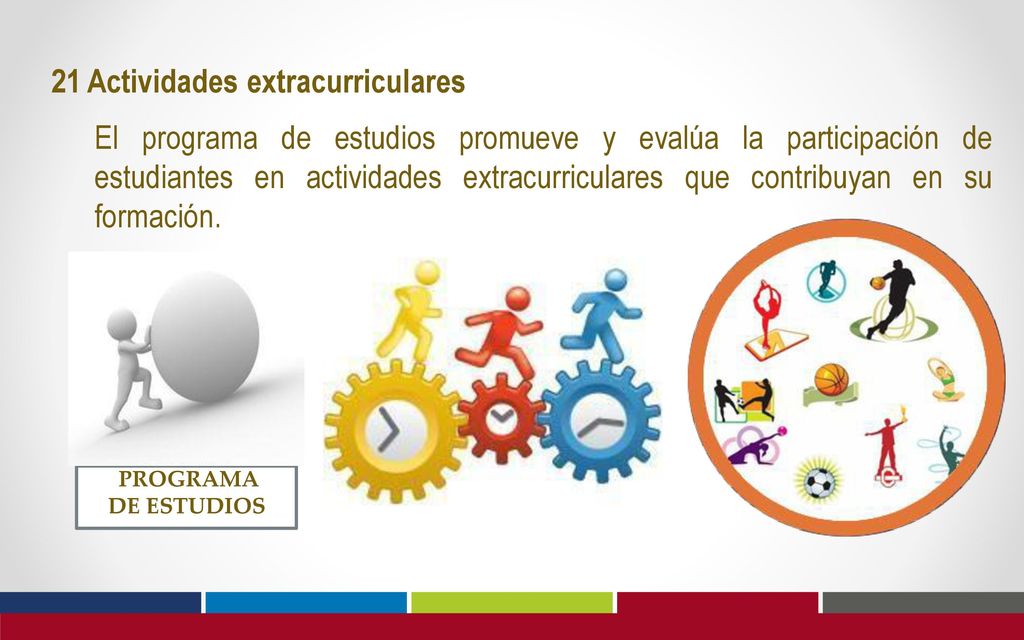 21 Actividades extracurriculares

El programa de estudios promueve y evalúa la participación de estudiantes en actividades extracurriculares que contribuyan en su formación.

PROGRAMA DE ESTUDIOS